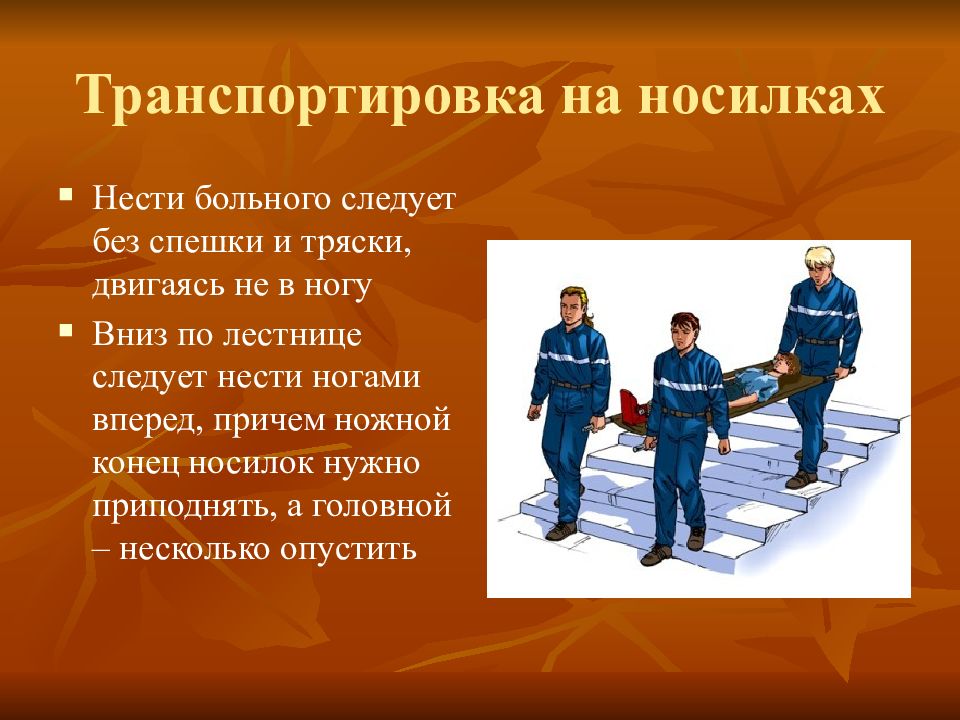 Транспортировка на носилках

▪ Нести больного следует без спешки и тряски, двигаясь не в ногу

▪ Вниз по лестнице следует нести ногами вперед, причем ножной конец носилок нужно приподнять, а головной – несколько опустить